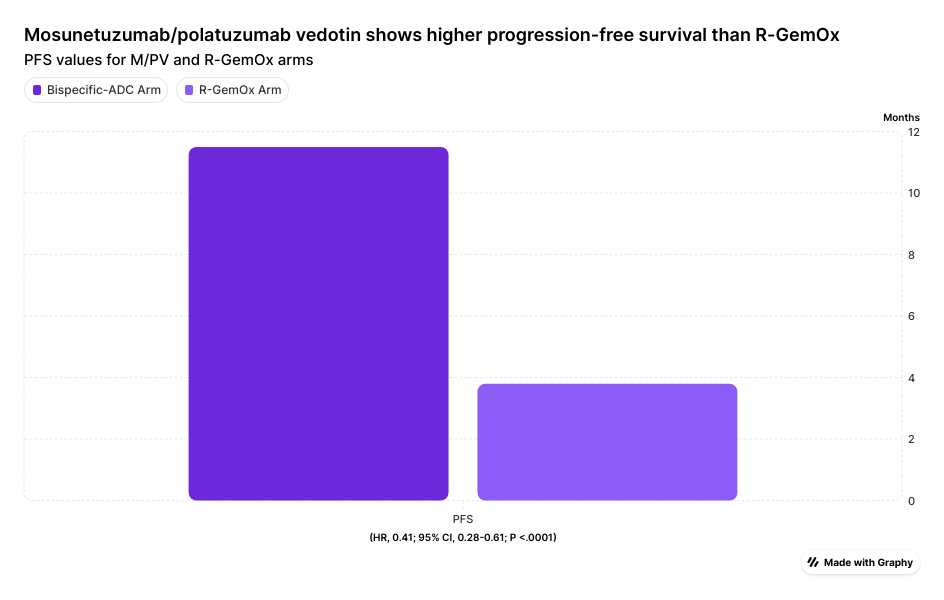 Mosunetuzumab/polatuzumab vedotin shows higher progression-free survival than R-GemOx
PFS values for M/PV and R-GemOx arms

Bispecific-ADC Arm
R-GemOx Arm

Months
12
10
8
6
4
2
0

PFS
(HR, 0.41; 95% CI, 0.28-0.61; P <.0001)

Made with Graphy